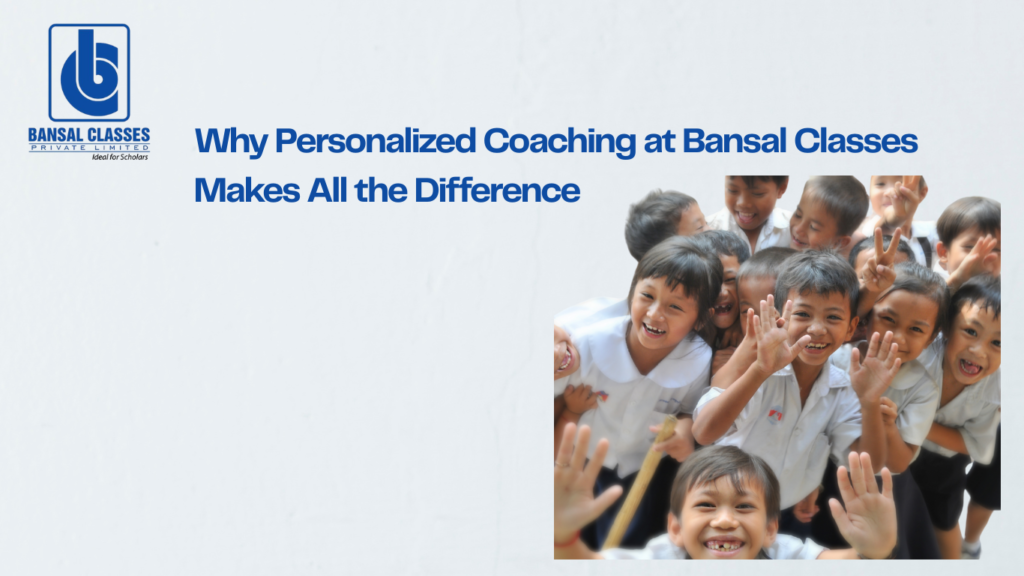 BANSAL CLASSES
PRIVATE LIMITED
Ideal for Scholars

Why Personalized Coaching at Bansal Classes Makes All the Difference